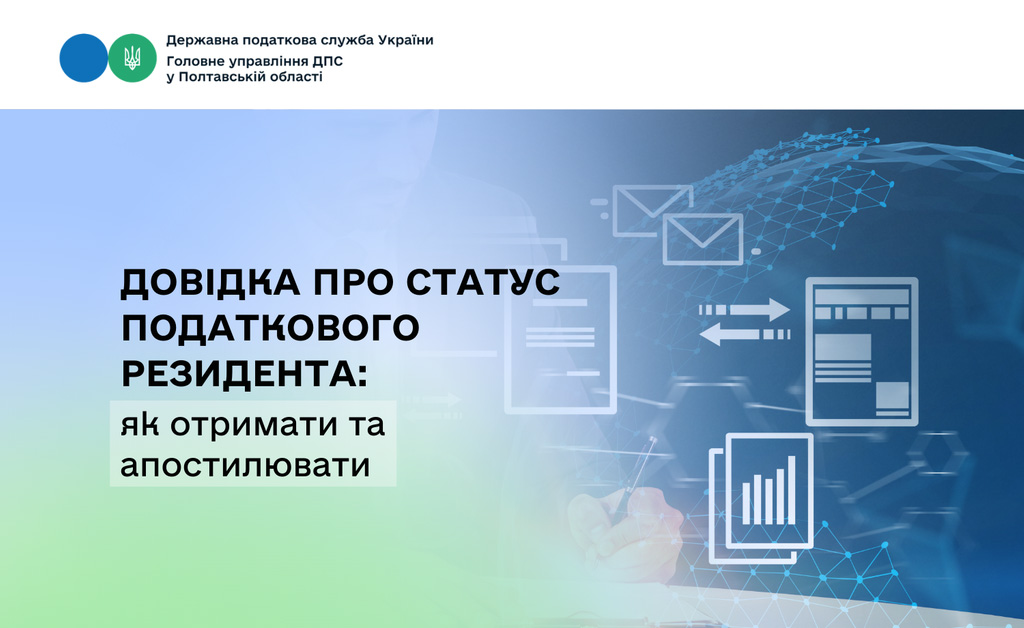 Державна податкова служба України
Головне управління ДПС
у Полтавській області

ДОВІДКА ПРО СТАТУС ПОДАТКОВОГО РЕЗИДЕНТА:

як отримати та апостилювати